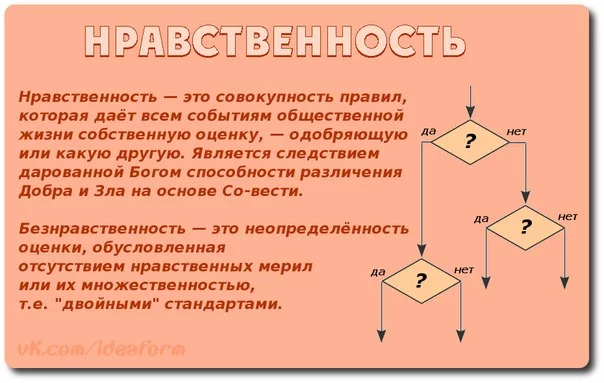 НРАВСТВЕННОСТЬ

Нравственность — это совокупность правил, которая даёт всем событиям общественной жизни собственную оценку, — одобряющую или какую другую. Является следствием дарованной Богом способности различения Добра и Зла на основе Со-вести.

Безнравственность — это неопределённость оценки, обусловленная отсутствием нравственных мерил или их множественностью, т.е. "двойными" стандартами.

да
?
нет
да
?
нет
да
?
нет

vk.com/ideaform